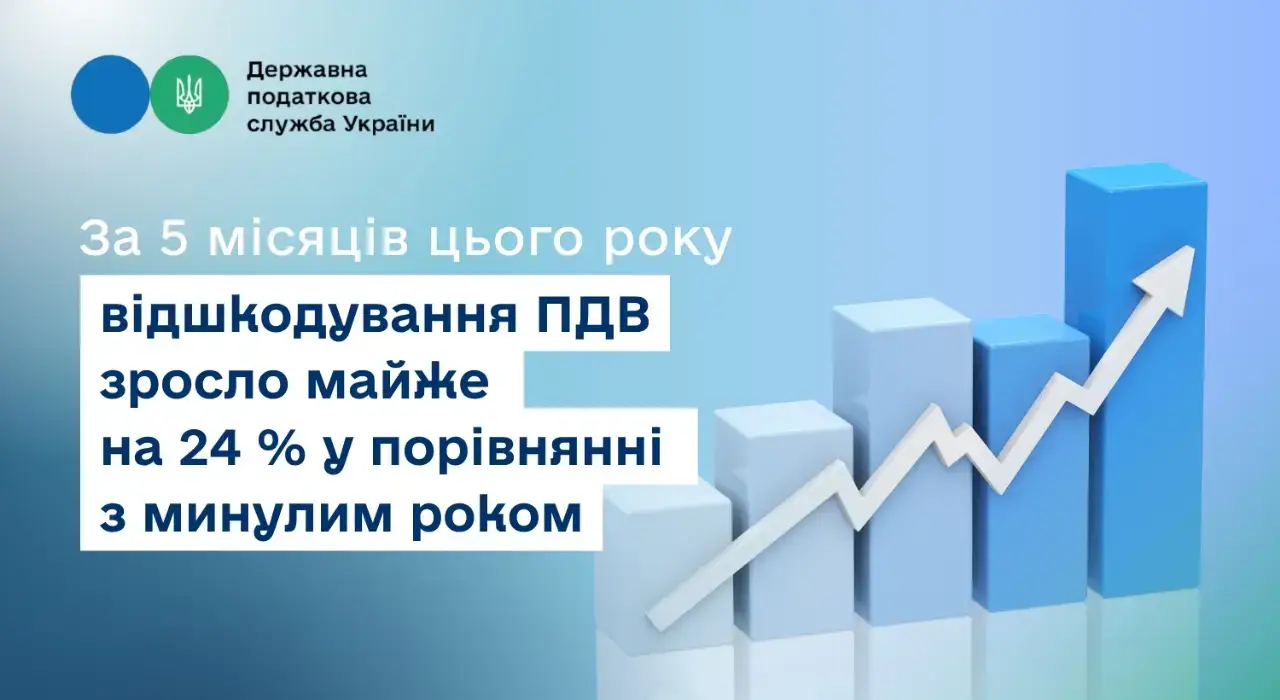 Державна податкова служба України

За 5 місяців цього року

відшкодування ПДВ зросло майже на 24 % у порівнянні з минулим роком